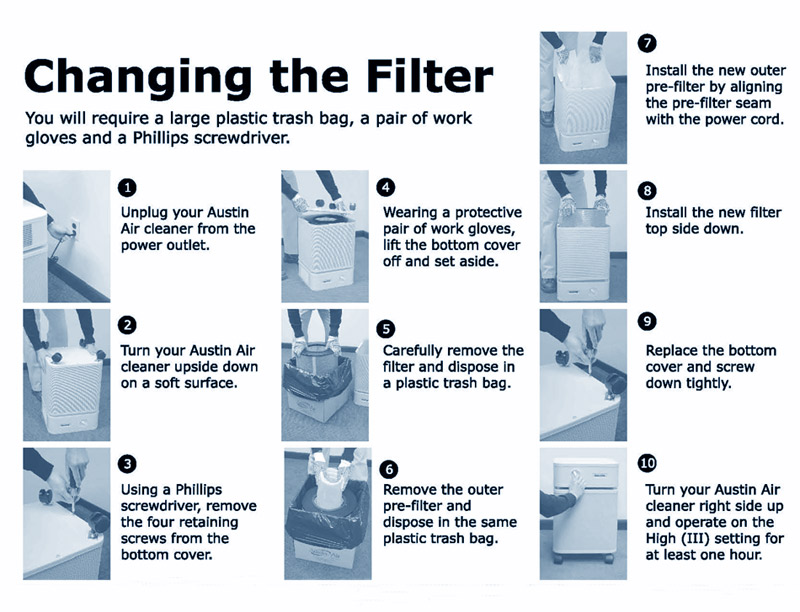 Changing the Filter

You will require a large plastic trash bag, a pair of work gloves and a Phillips screwdriver.

1
Unplug your Austin Air cleaner from the power outlet.

2
Turn your Austin Air cleaner upside down on a soft surface.

3
Using a Phillips screwdriver, remove the four retaining screws from the bottom cover.

4
Wearing a protective pair of work gloves, lift the bottom cover off and set aside.

5
Carefully remove the filter and dispose in a plastic trash bag.

6
Remove the outer pre-filter and dispose in the same plastic trash bag.

7
Install the new outer pre-filter by aligning the pre-filter seam with the power cord.

8
Install the new filter top side down.

9
Replace the bottom cover and screw down tightly.

10
Turn your Austin Air cleaner right side up and operate on the High (III) setting for at least one hour.